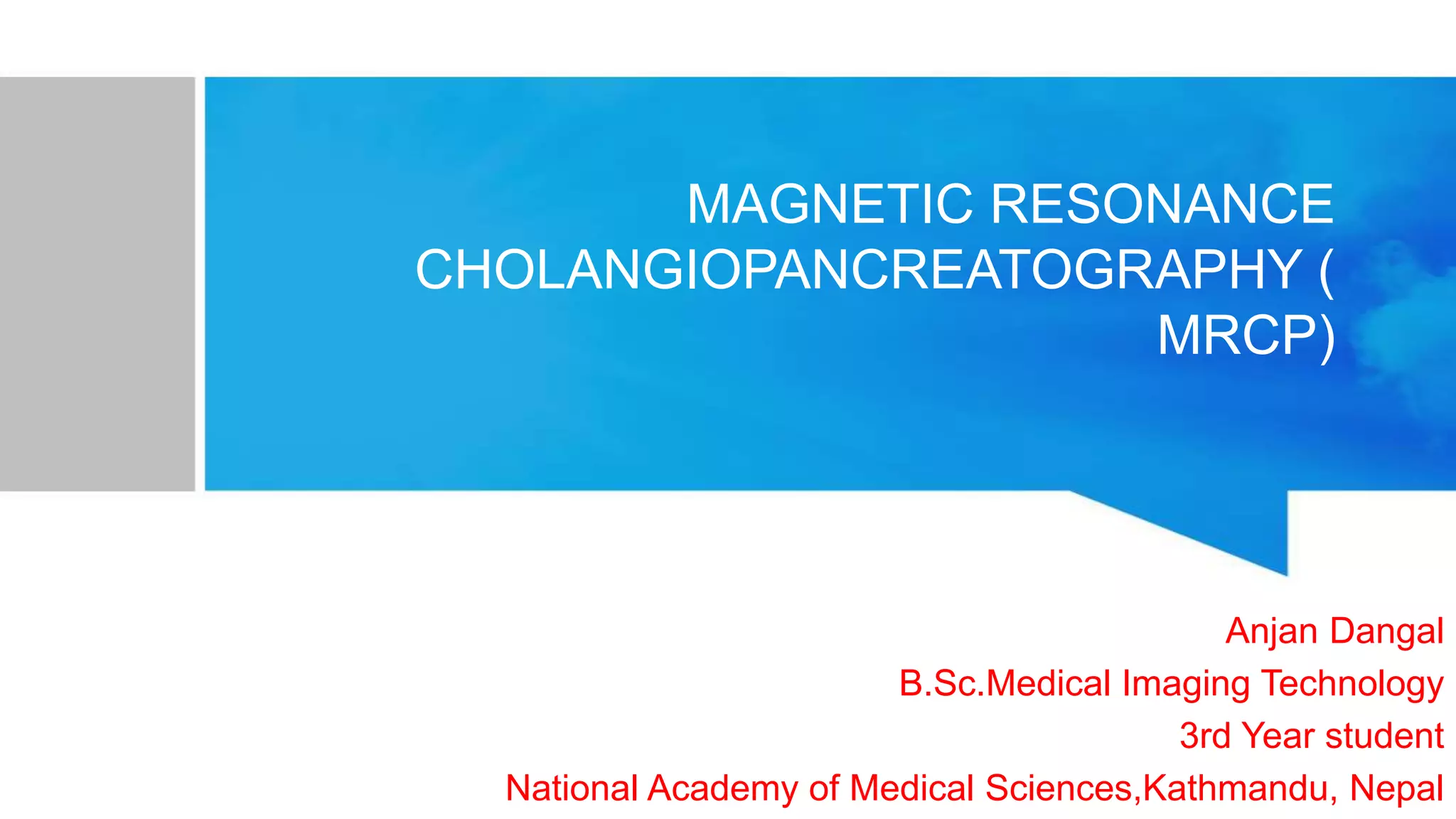 MAGNETIC RESONANCE CHOLANGIOPANCREATOGRAPHY ( MRCP)

Anjan Dangal
B.Sc.Medical Imaging Technology
3rd Year student
National Academy of Medical Sciences,Kathmandu, Nepal